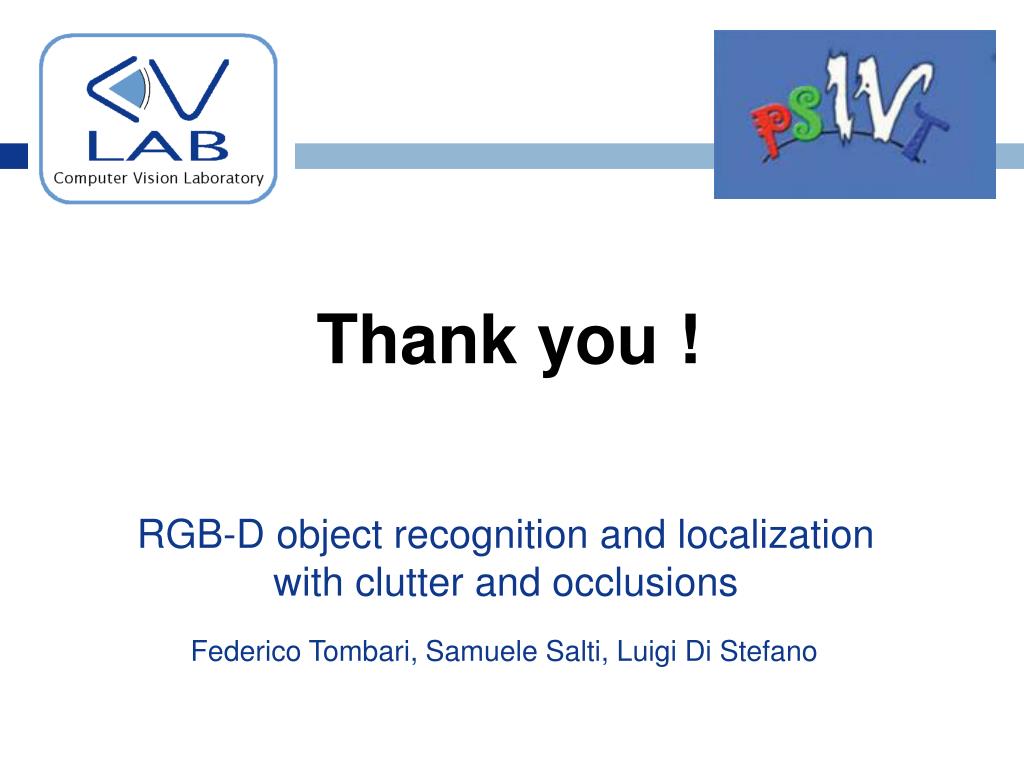 CV LAB
Computer Vision Laboratory

PSIVT

Thank you !

RGB-D object recognition and localization with clutter and occlusions

Federico Tombari, Samuele Salti, Luigi Di Stefano